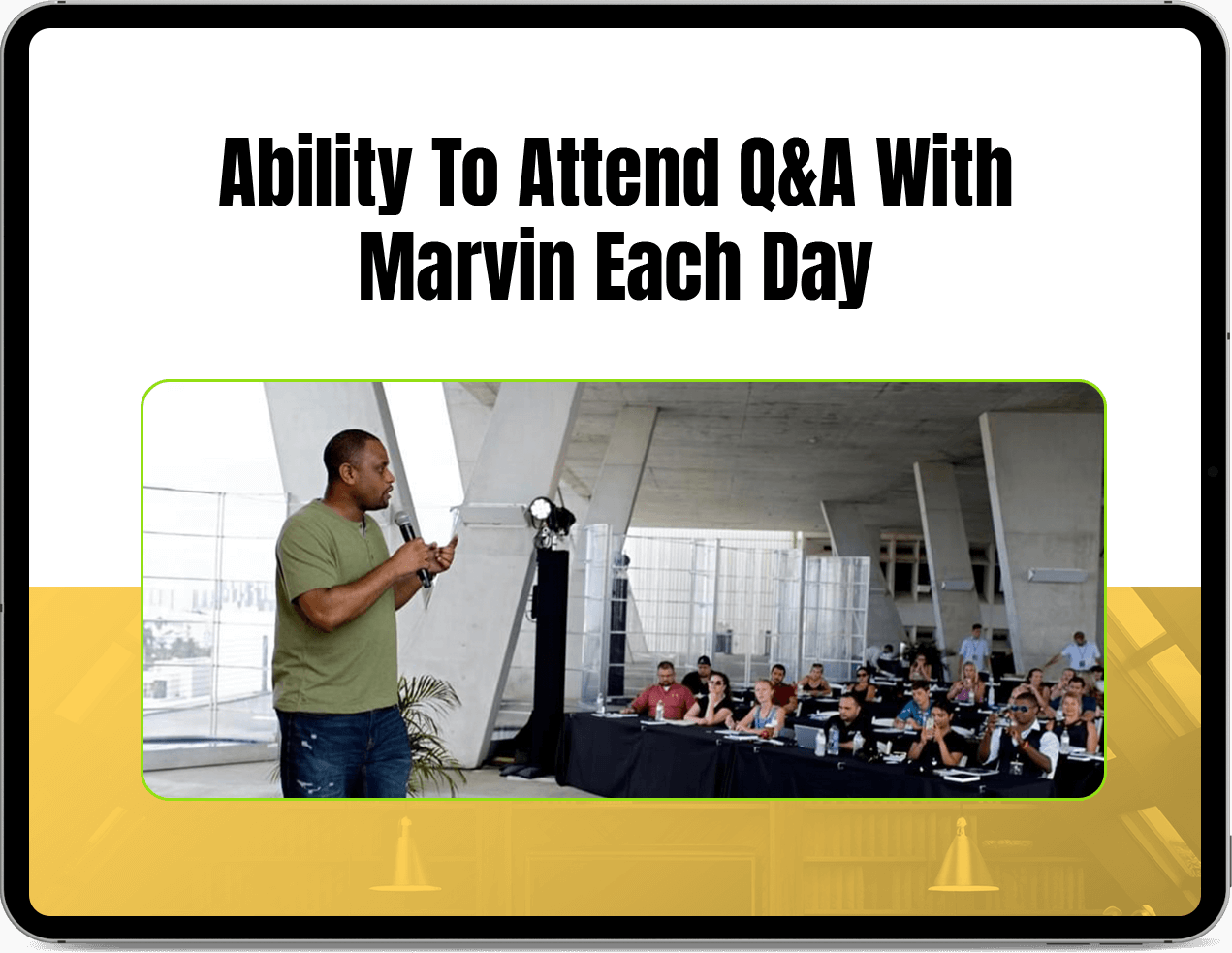 Ability To Attend Q&A With Marvin Each Day